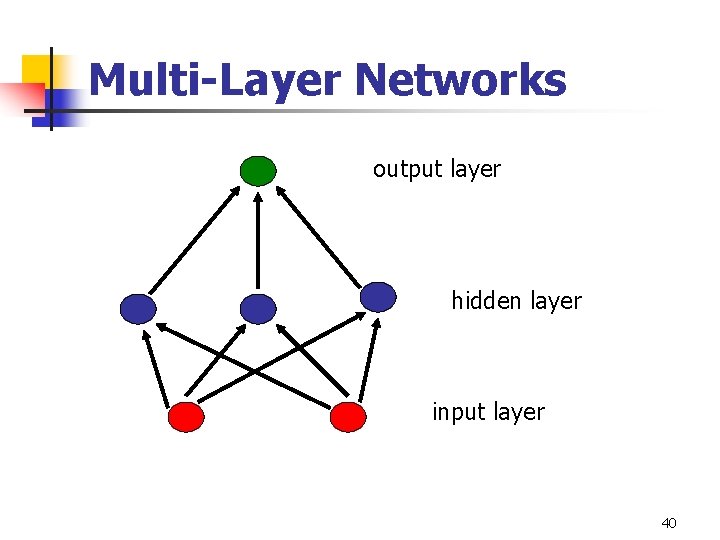 Multi-Layer Networks

output layer

hidden layer

input layer

40